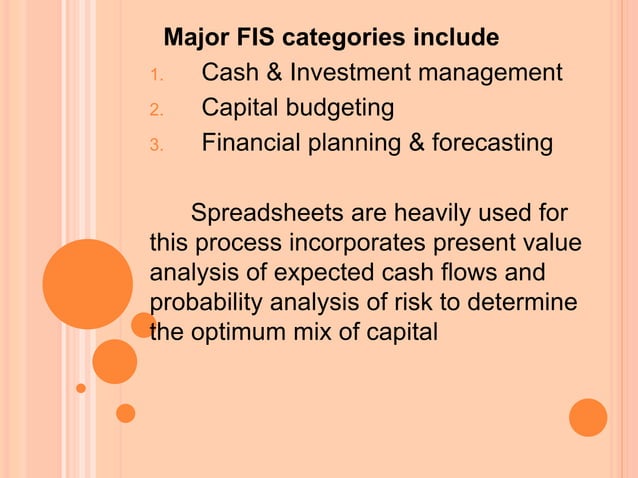 Major FIS categories include

1. Cash & Investment management
2. Capital budgeting
3. Financial planning & forecasting

Spreadsheets are heavily used for this process incorporates present value analysis of expected cash flows and probability analysis of risk to determine the optimum mix of capital